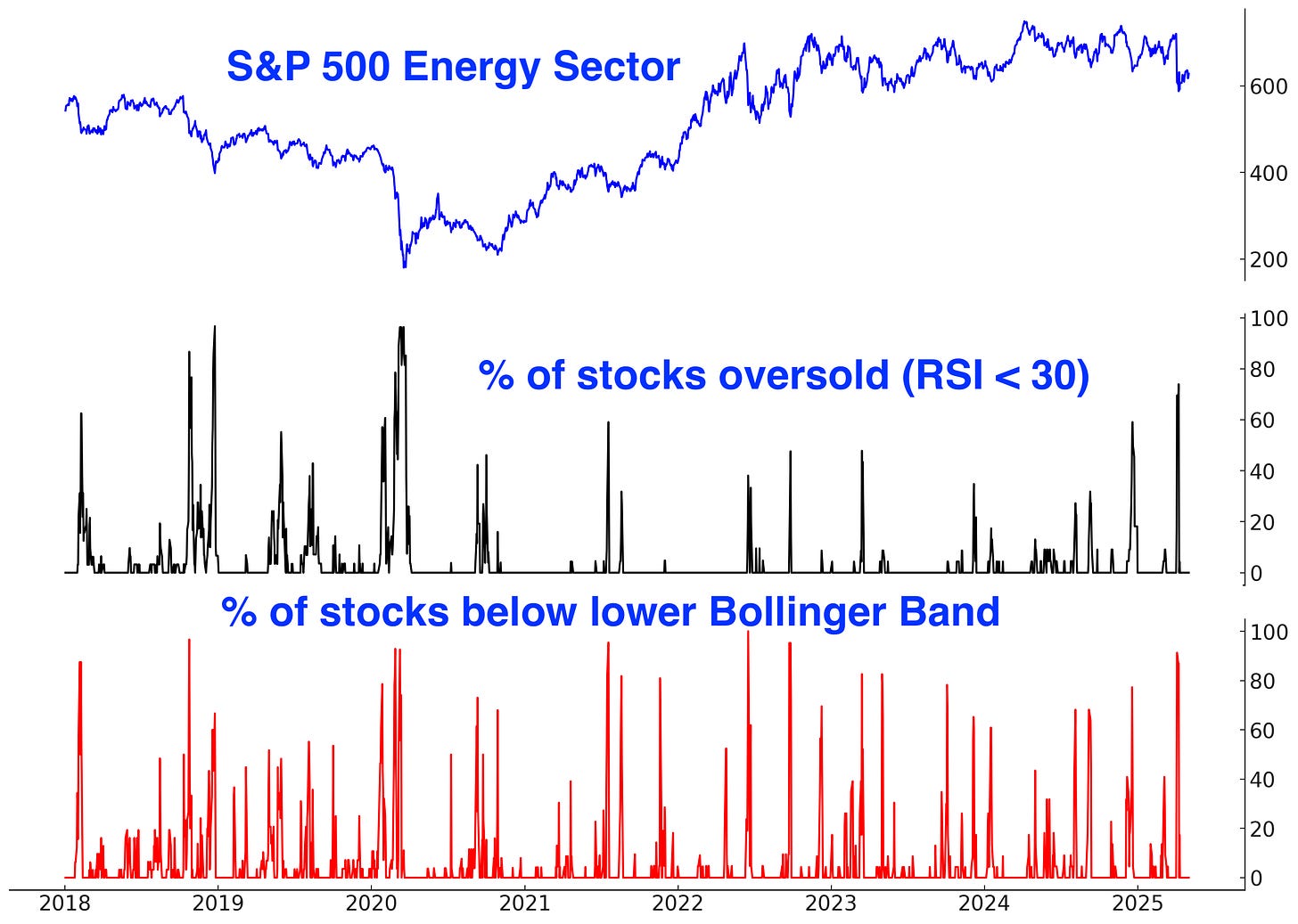 S&P 500 Energy Sector

600
400
200

% of stocks oversold (RSI < 30)

100
80
60
40
20
0

% of stocks below lower Bollinger Band

100
80
60
40
20
0

2018 2019 2020 2021 2022 2023 2024 2025